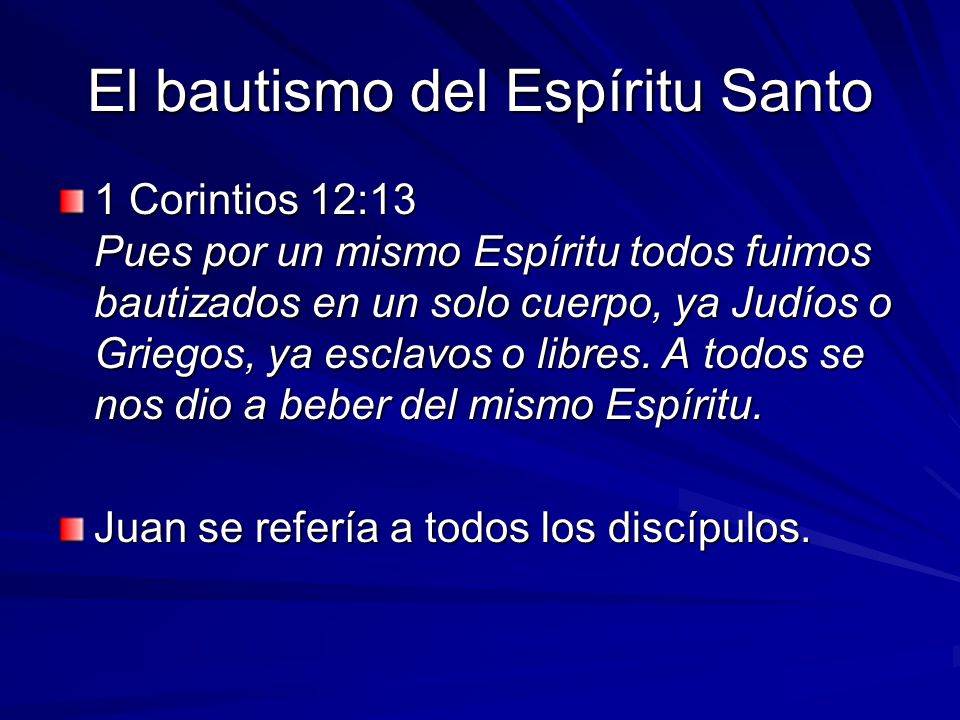 El bautismo del Espíritu Santo

1 Corintios 12:13
Pues por un mismo Espíritu todos fuimos bautizados en un solo cuerpo, ya Judíos o Griegos, ya esclavos o libres. A todos se nos dio a beber del mismo Espíritu.

Juan se refería a todos los discípulos.